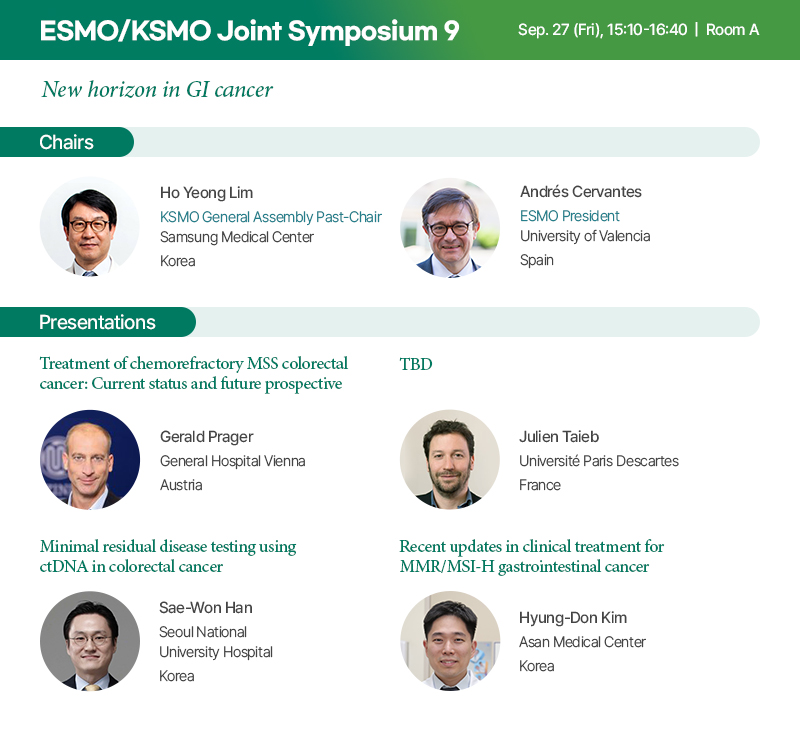 ESMO/KSMO Joint Symposium 9

Sep. 27 (Fri), 15:10-16:40 | Room A

New horizon in GI cancer

Chairs

Ho Yeong Lim
KSMO General Assembly Past-Chair
Samsung Medical Center
Korea

Andrés Cervantes
ESMO President
University of Valencia
Spain

Presentations

Treatment of chemorefractory MSS colorectal cancer: Current status and future prospective

Gerald Prager
General Hospital Vienna
Austria

TBD

Julien Taieb
Université Paris Descartes
France

Minimal residual disease testing using ctDNA in colorectal cancer

Sae-Won Han
Seoul National University Hospital
Korea

Recent updates in clinical treatment for MMR/MSI-H gastrointestinal cancer

Hyung-Don Kim
Asan Medical Center
Korea